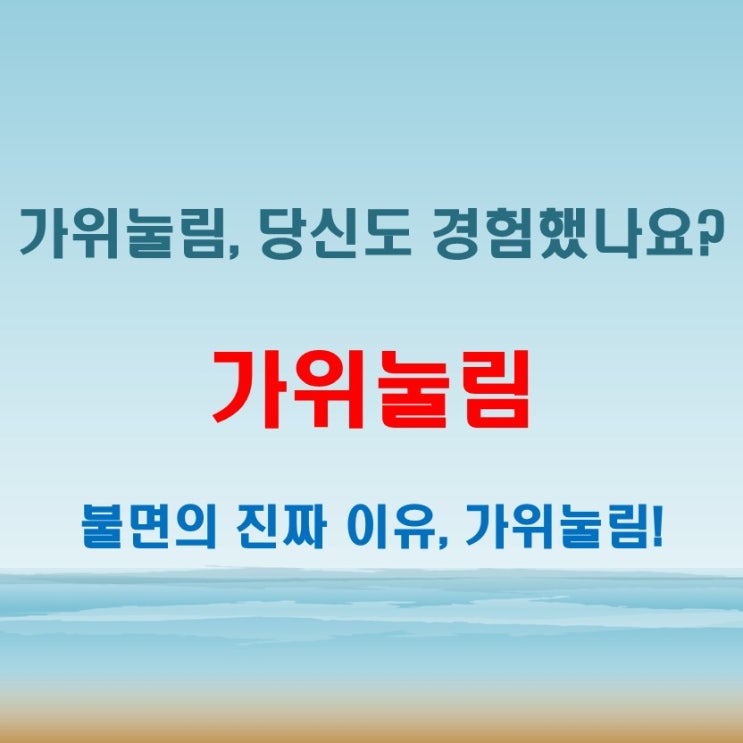 가위눌림, 당신도 경험했나요?

가위눌림

불면의 진짜 이유, 가위눌림!